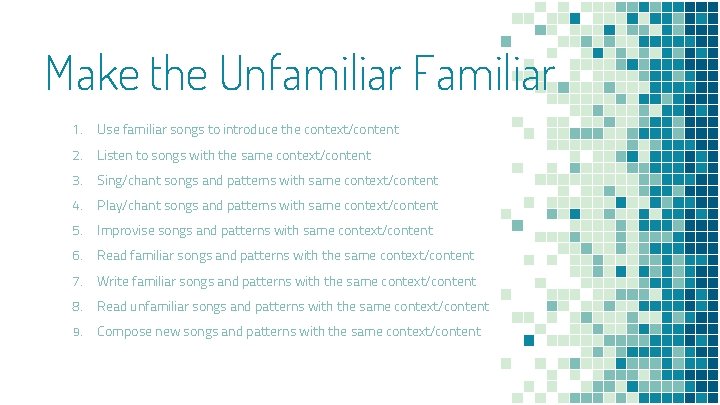 Make the Unfamiliar Familiar

1. Use familiar songs to introduce the context/content
2. Listen to songs with the same context/content
3. Sing/chant songs and patterns with same context/content
4. Play/chant songs and patterns with same context/content
5. Improvise songs and patterns with same context/content
6. Read familiar songs and patterns with the same context/content
7. Write familiar songs and patterns with the same context/content
8. Read unfamiliar songs and patterns with the same context/content
9. Compose new songs and patterns with the same context/content